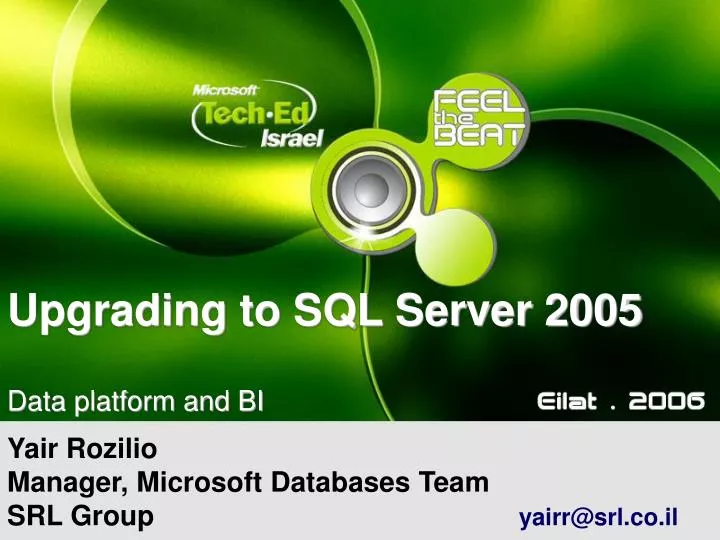 Microsoft Tech·Ed Israel

FEEL the BEAT

Upgrading to SQL Server 2005

Data platform and BI

Eilat . 2006

Yair Rozilio
Manager, Microsoft Databases Team
SRL Group

yairr@srl.co.il